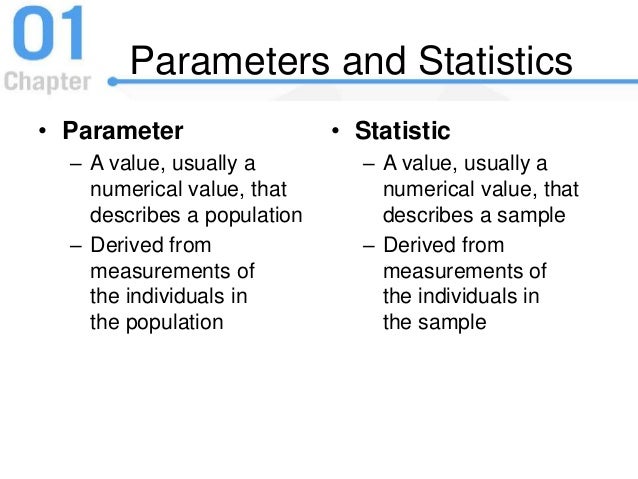 01
Chapter

Parameters and Statistics

• Parameter
– A value, usually a numerical value, that describes a population
– Derived from measurements of the individuals in the population

• Statistic
– A value, usually a numerical value, that describes a sample
– Derived from measurements of the individuals in the sample